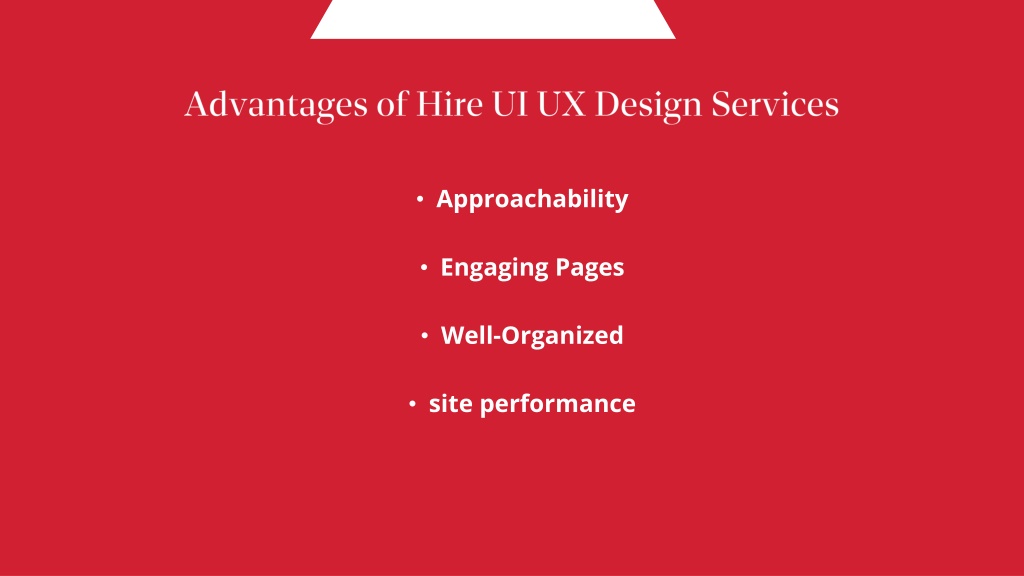 Advantages of Hire UI UX Design Services

• Approachability

• Engaging Pages

• Well-Organized

• site performance